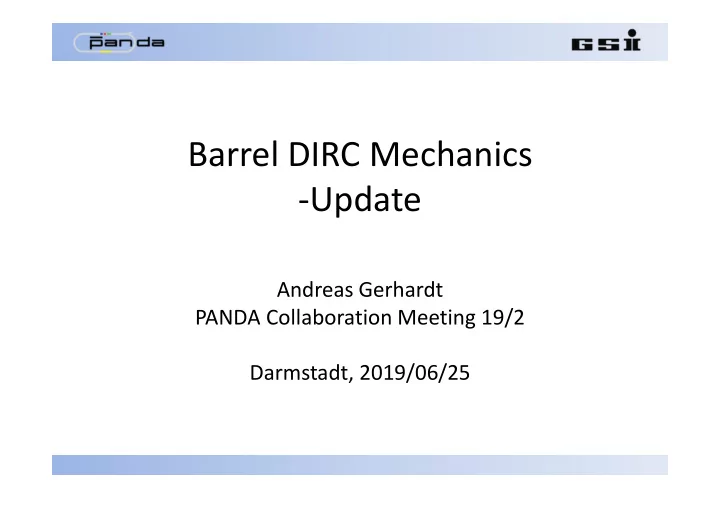 panda

GSI

Barrel DIRC Mechanics
-Update

Andreas Gerhardt
PANDA Collaboration Meeting 19/2

Darmstadt, 2019/06/25